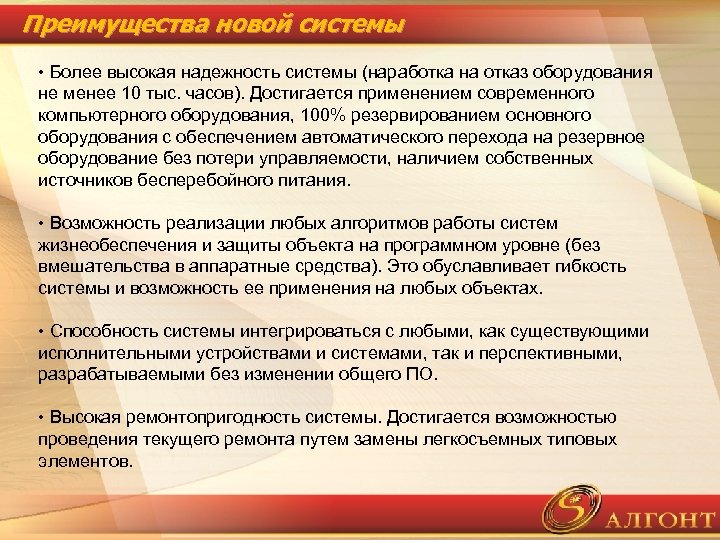 Преимущества новой системы

• Более высокая надежность системы (наработка на отказ оборудования не менее 10 тыс. часов). Достигается применением современного компьютерного оборудования, 100% резервированием основного оборудования с обеспечением автоматического перехода на резервное оборудование без потери управляемости, наличием собственных источников бесперебойного питания.

• Возможность реализации любых алгоритмов работы систем жизнеобеспечения и защиты объекта на программном уровне (без вмешательства в аппаратные средства). Это обуславливает гибкость системы и возможность ее применения на любых объектах.

• Способность системы интегрироваться с любыми, как существующими исполнительными устройствами и системами, так и перспективными, разрабатываемыми без изменении общего ПО.

• Высокая ремонтопригодность системы. Достигается возможностью проведения текущего ремонта путем замены легкосъемных типовых элементов.

АЛГОНТ